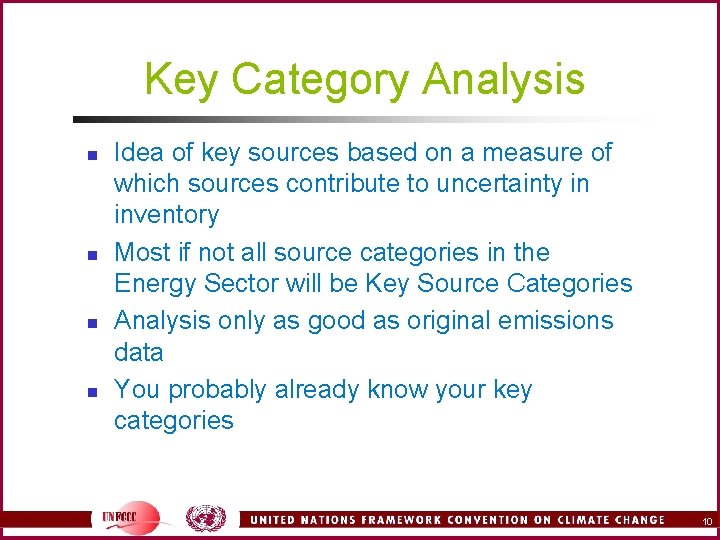 Key Category Analysis

- Idea of key sources based on a measure of which sources contribute to uncertainty in inventory
- Most if not all source categories in the Energy Sector will be Key Source Categories
- Analysis only as good as original emissions data
- You probably already know your key categories

UNFCCC

UNITED NATIONS FRAMEWORK CONVENTION ON CLIMATE CHANGE

10